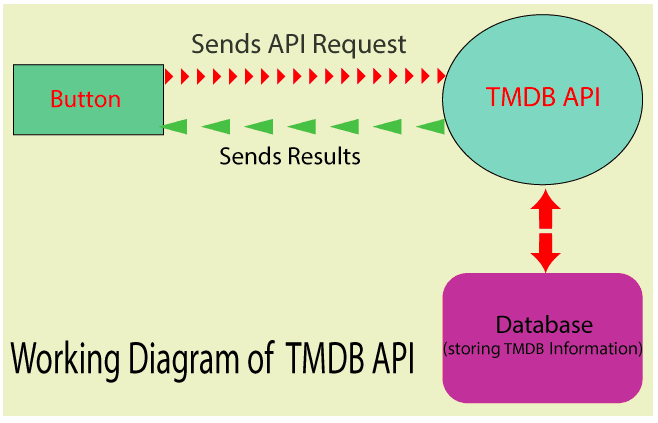 Sends API Request

Button

TMDB API

Sends Results

Database
(storing TMDB Information)

Working Diagram of TMDB API